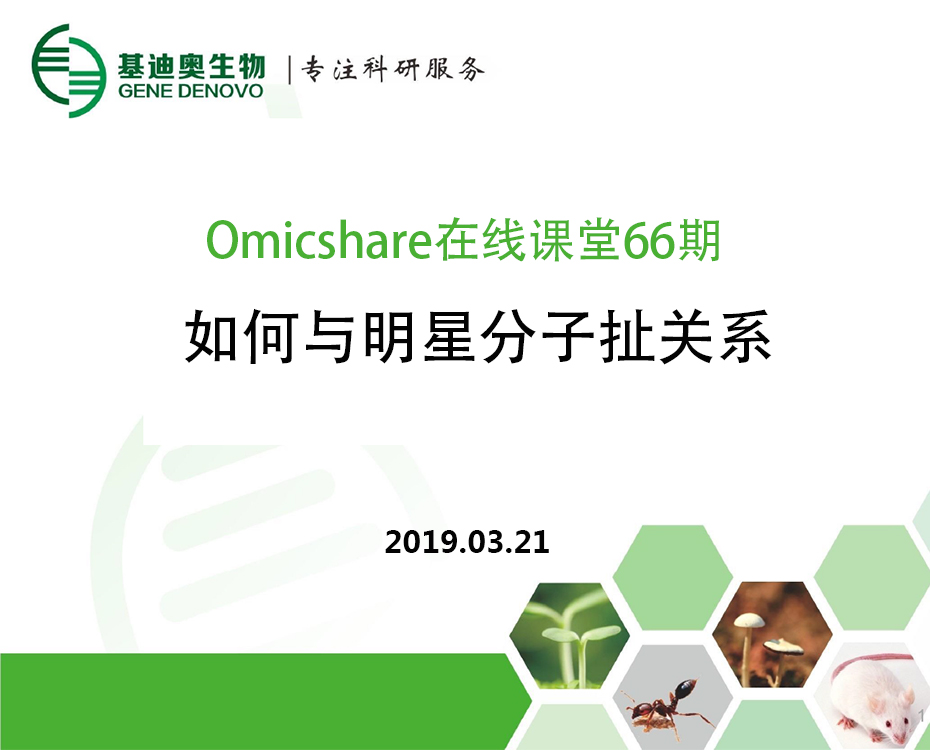 基迪奥生物
GENE DENOVO
专注科研服务

Omicshare在线课堂66期

如何与明星分子扯关系

2019.03.21

1